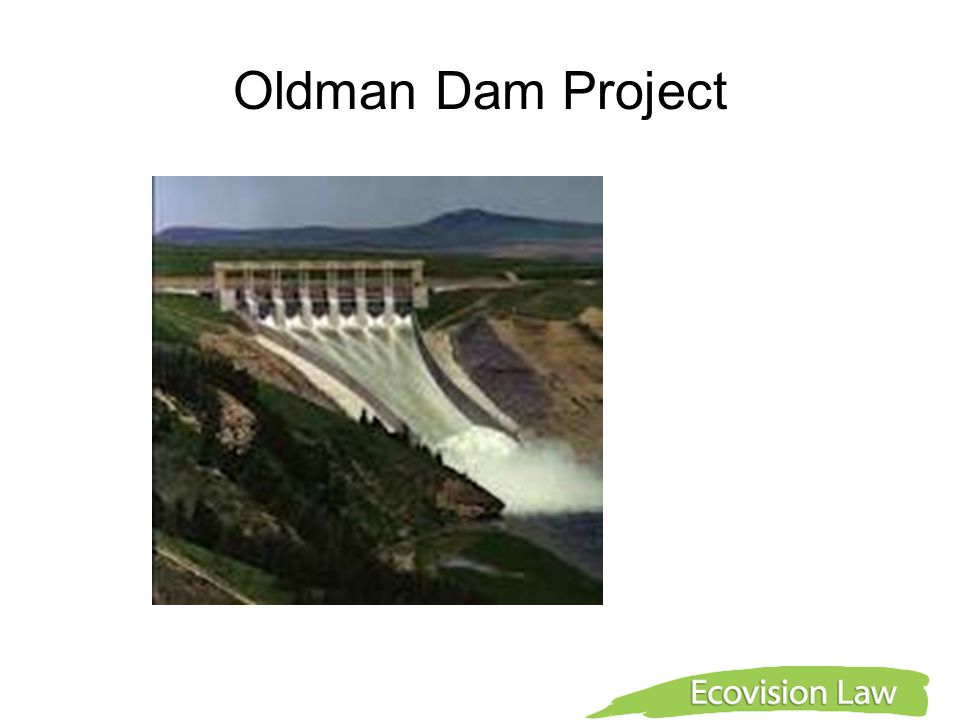 Oldman Dam Project

Ecovision Law